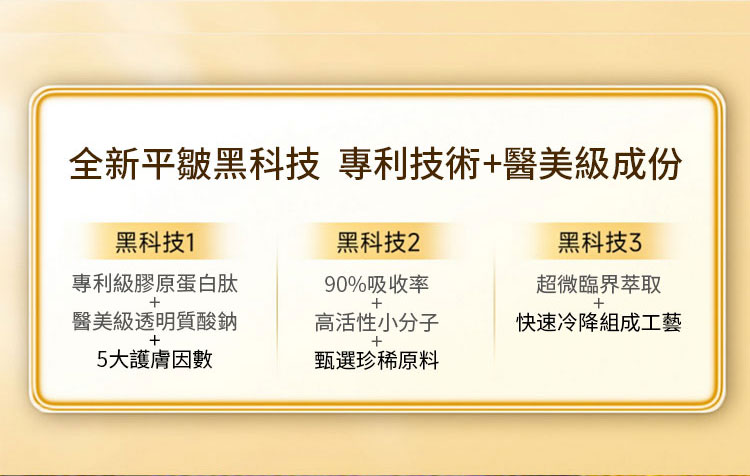 全新平皺黑科技 專利技術+醫美級成份

黑科技1

專利級膠原蛋白肽
+
醫美級透明質酸鈉
+
5大護膚因數

黑科技2

90%吸收率
+
高活性小分子
+
甄選珍稀原料

黑科技3

超微臨界萃取
+
快速冷降組成工藝